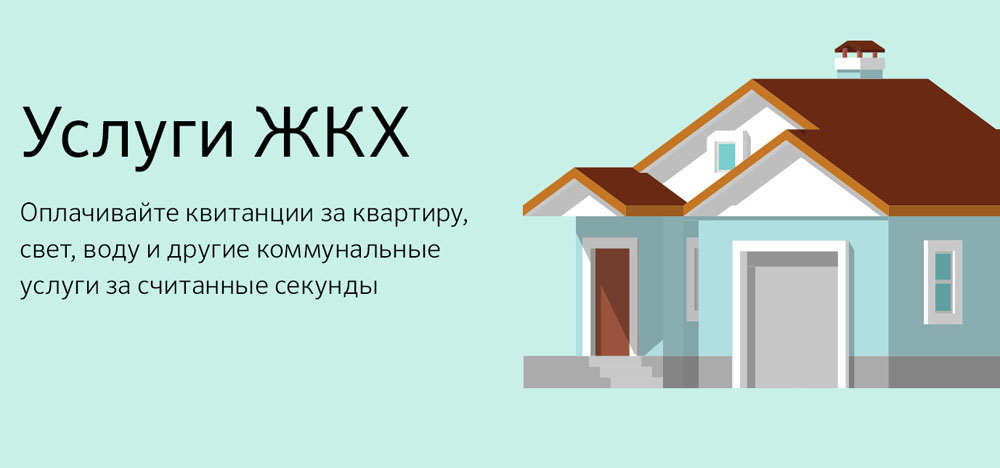 Услуги ЖКХ

Оплачивайте квитанции за квартиру, свет, воду и другие коммунальные услуги за считанные секунды